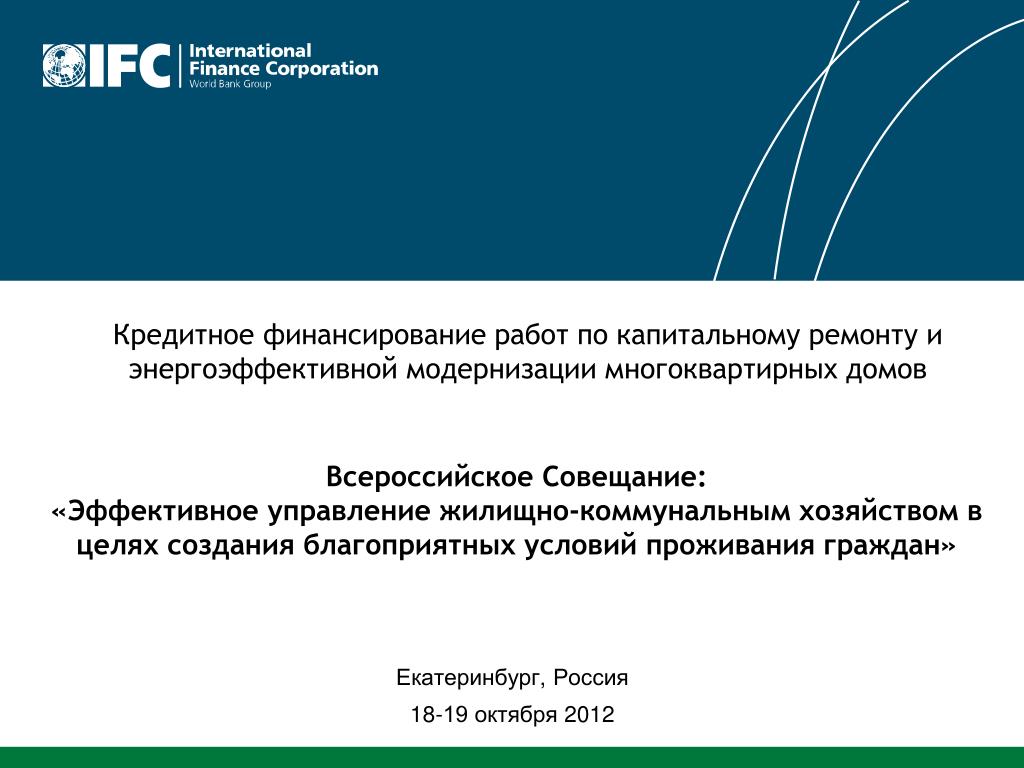 IFC International Finance Corporation World Bank Group

Кредитное финансирование работ по капитальному ремонту и энергоэффективной модернизации многоквартирных домов

Всероссийское Совещание:
«Эффективное управление жилищно-коммунальным хозяйством в целях создания благоприятных условий проживания граждан»

Екатеринбург, Россия

18-19 октября 2012